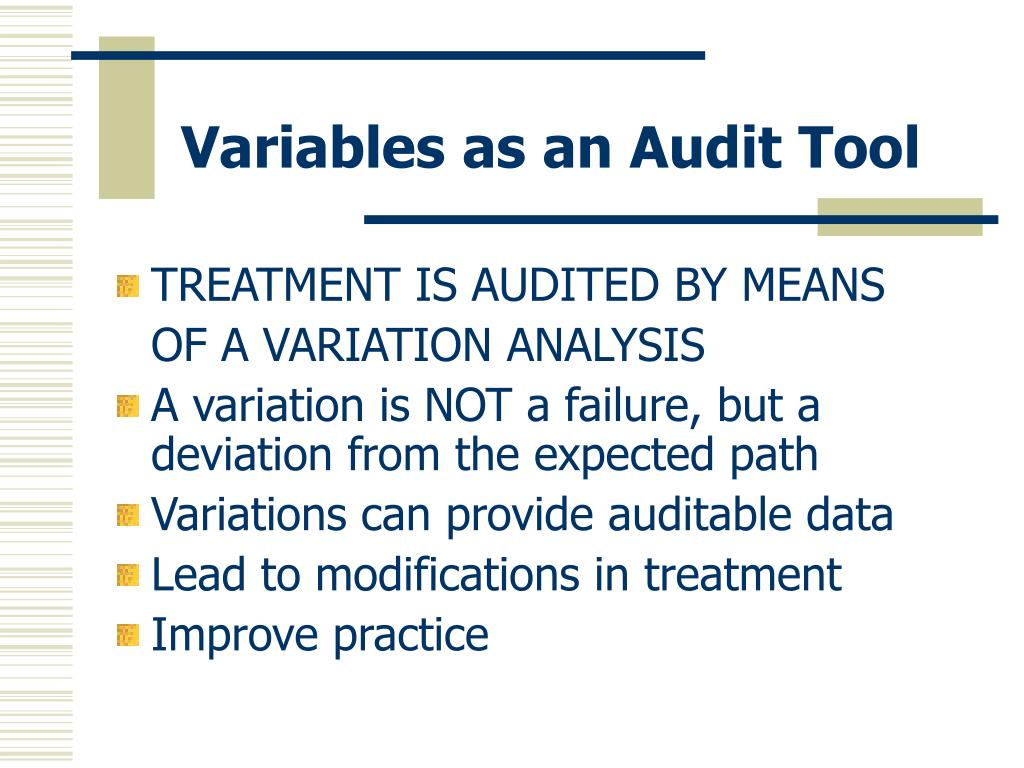 Variables as an Audit Tool

TREATMENT IS AUDITED BY MEANS OF A VARIATION ANALYSIS

A variation is NOT a failure, but a deviation from the expected path

Variations can provide auditable data

Lead to modifications in treatment

Improve practice